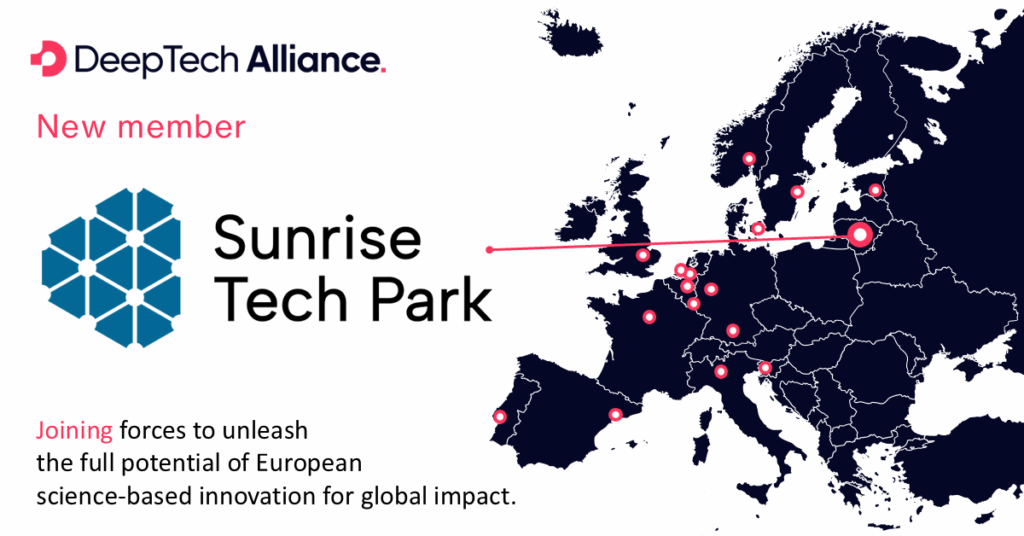 DeepTech Alliance.

New member

Sunrise Tech Park

Joining forces to unleash the full potential of European science-based innovation for global impact.